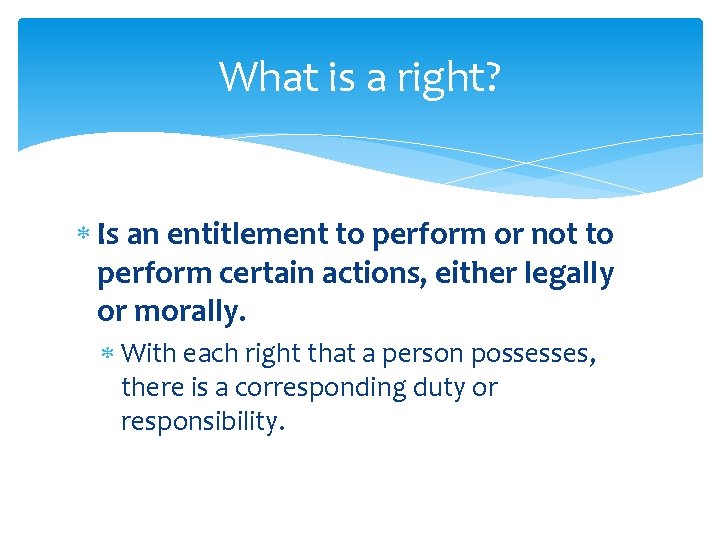 What is a right?

* Is an entitlement to perform or not to perform certain actions, either legally or morally.

* With each right that a person possesses, there is a corresponding duty or responsibility.